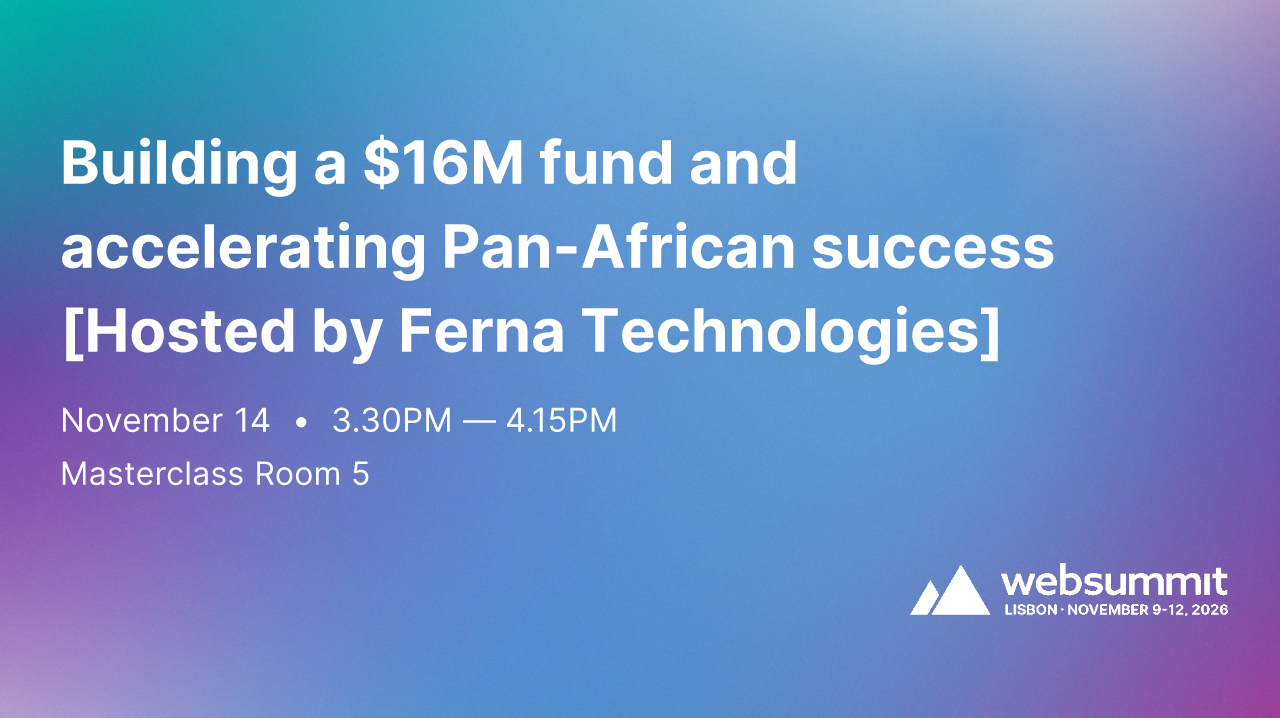 Building a \$16M fund and accelerating Pan-African success [Hosted by Ferna Technologies]

November 14 • 3.30PM — 4.15PM

Masterclass Room 5

websummit
LISBON · NOVEMBER 9-12, 2026